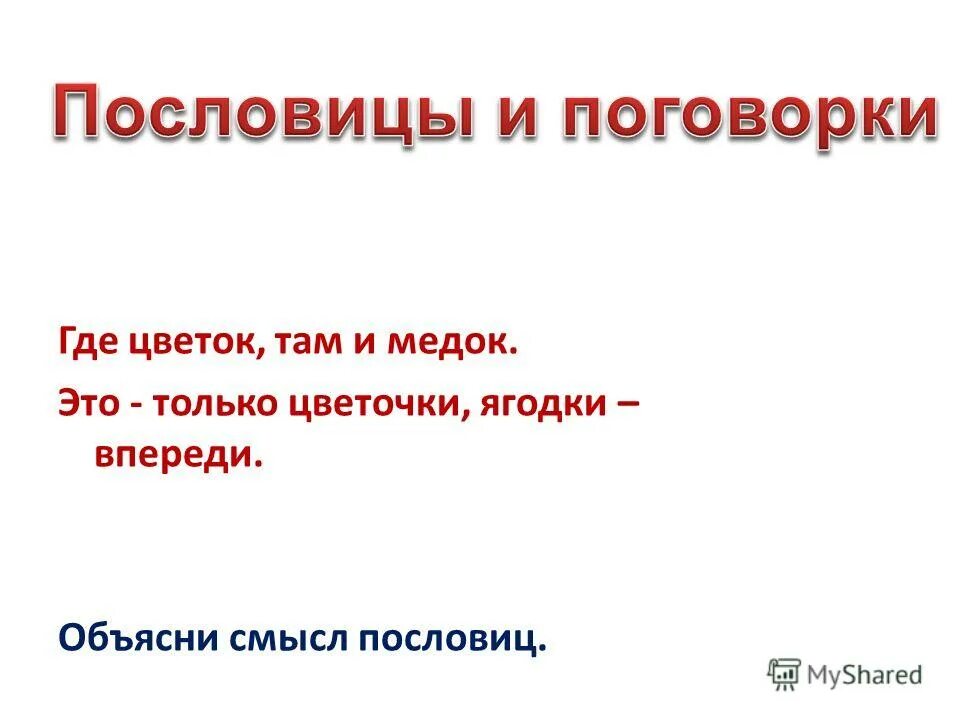 Пословицы и поговорки

Где цветок, там и медок.

Это - только цветочки, ягодки – впереди.

Объясни смысл пословиц.

MyShared